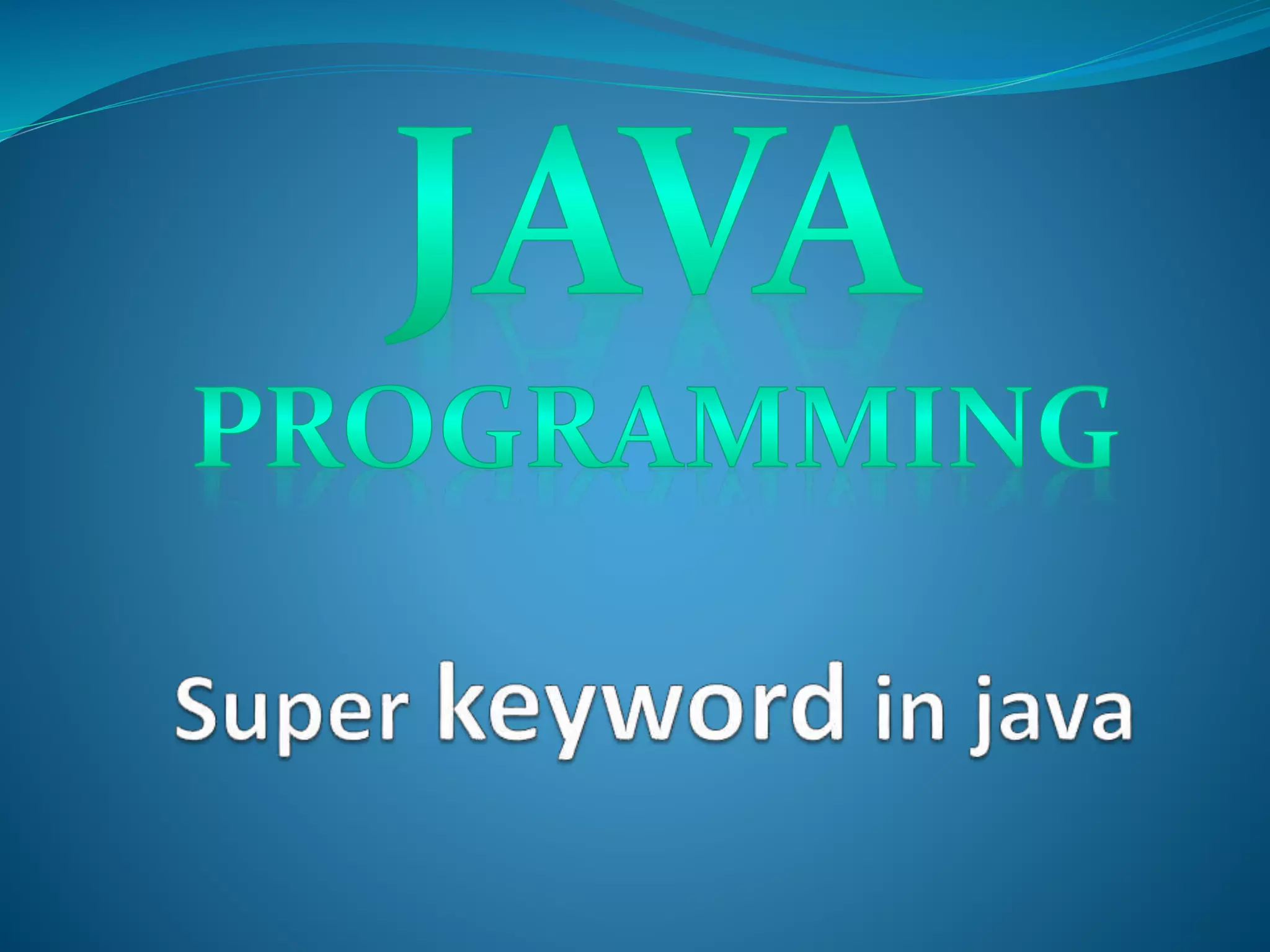 JAVA
PROGRAMMING

Super keyword in java